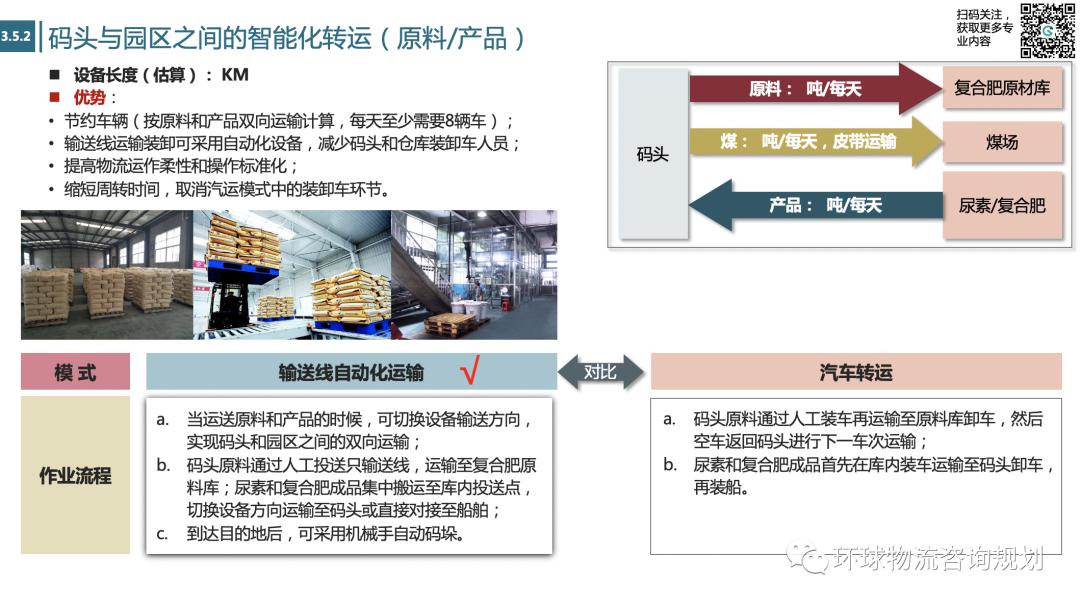 3.5.2 码头与园区之间的智能化转运（原料/产品）

扫码关注，获取更多专业内容

■ 设备长度（估算）：KM
■ 优势：
• 节约车辆（按原料和产品双向运输计算，每天至少需要8辆车）；
• 输送线运输装卸可采用自动化设备，减少码头和仓库装卸车人员；
• 提高物流运作柔性和操作标准化；
• 缩短周转时间，取消汽运模式中的装卸车环节。

码头
原料： 吨/每天
复合肥原材库
煤： 吨/每天，皮带运输
煤场
产品： 吨/每天
尿素/复合肥

模式
输送线自动化运输 √
对比
汽车转运

作业流程

a. 当运送原料和产品的时候，可切换设备输送方向，实现码头和园区之间的双向运输；
b. 码头原料通过人工投送只输送线，运输至复合肥原料库；尿素和复合肥成品集中搬运至库内投送点，切换设备方向运输至码头或直接对接至船舶；
c. 到达目的地后，可采用机械手自动码垛。

a. 码头原料通过人工装车再运输至原料库卸车，然后空车返回码头进行下一车次运输；
b. 尿素和复合肥成品首先在库内装车运输至码头卸车，再装船。

环球物流咨询规划